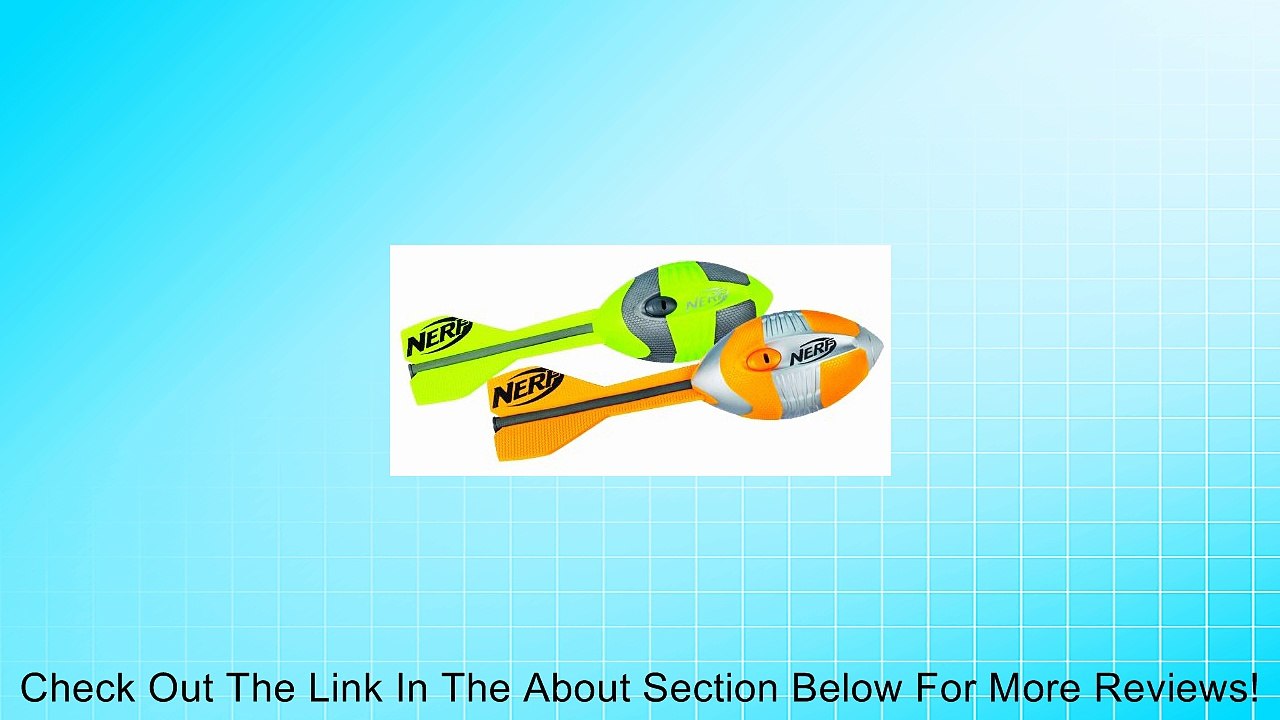 NERF
NERF
NERF
NERF

Check Out The Link In The About Section Below For More Reviews!